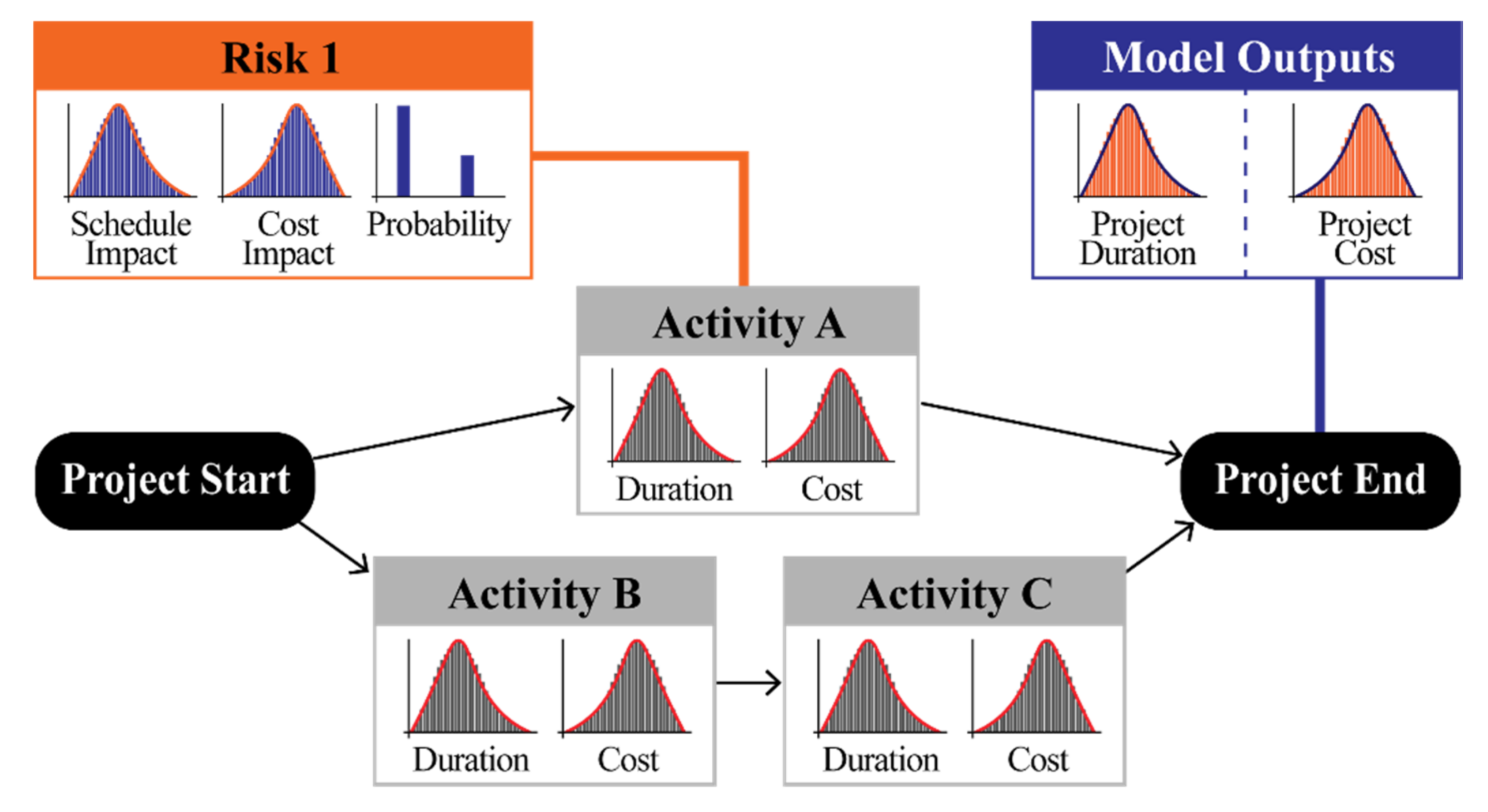 Risk 1

Schedule Impact

Cost Impact

Probability

Model Outputs

Project Duration

Project Cost

Activity A

Duration

Cost

Project Start

Project End

Activity B

Duration

Cost

Activity C

Duration

Cost